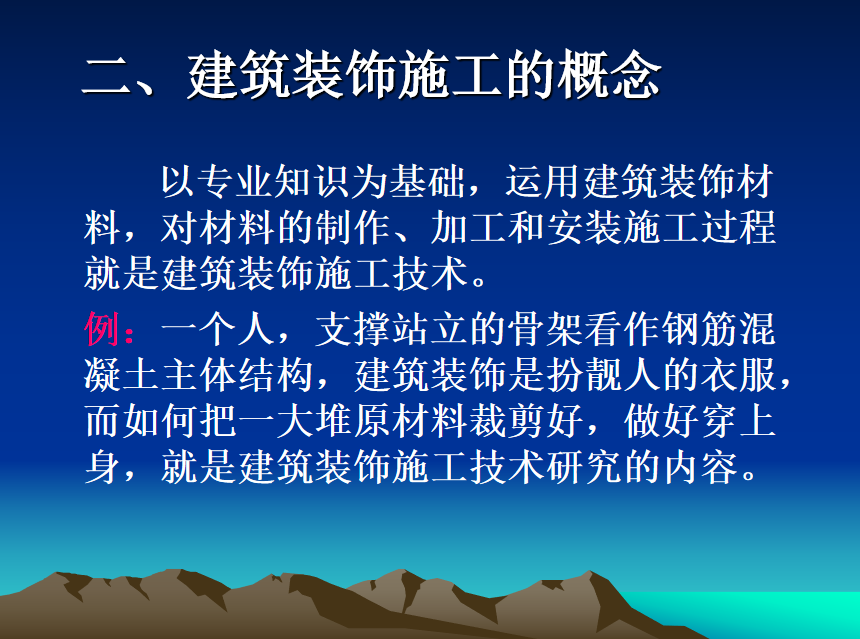 二、建筑装饰施工的概念

以专业知识为基础，运用建筑装饰材料，对材料的制作、加工和安装施工过程就是建筑装饰施工技术。

例：一个人，支撑站立的骨架看作钢筋混凝土主体结构，建筑装饰是扮靓人的衣服，而如何把一大堆原材料裁剪好，做好穿上身，就是建筑装饰施工技术研究的内容。